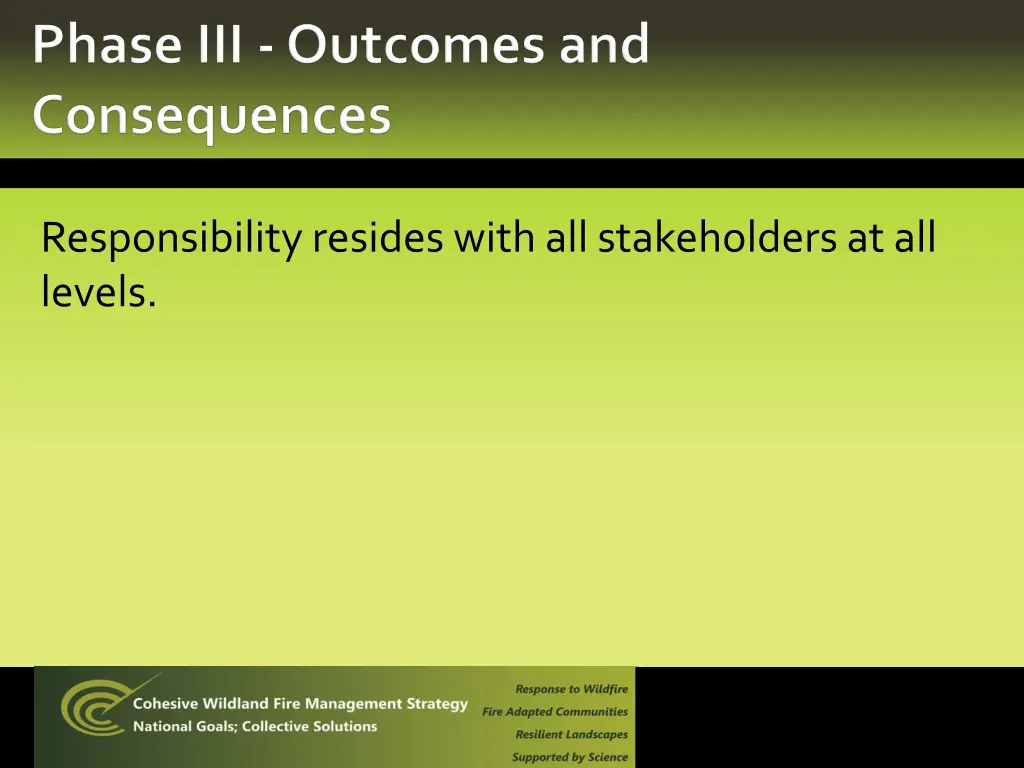 Phase III - Outcomes and Consequences

Responsibility resides with all stakeholders at all levels.

Cohesive Wildland Fire Management Strategy
National Goals; Collective Solutions

Response to Wildfire
Fire Adapted Communities
Resilient Landscapes
Supported by Science